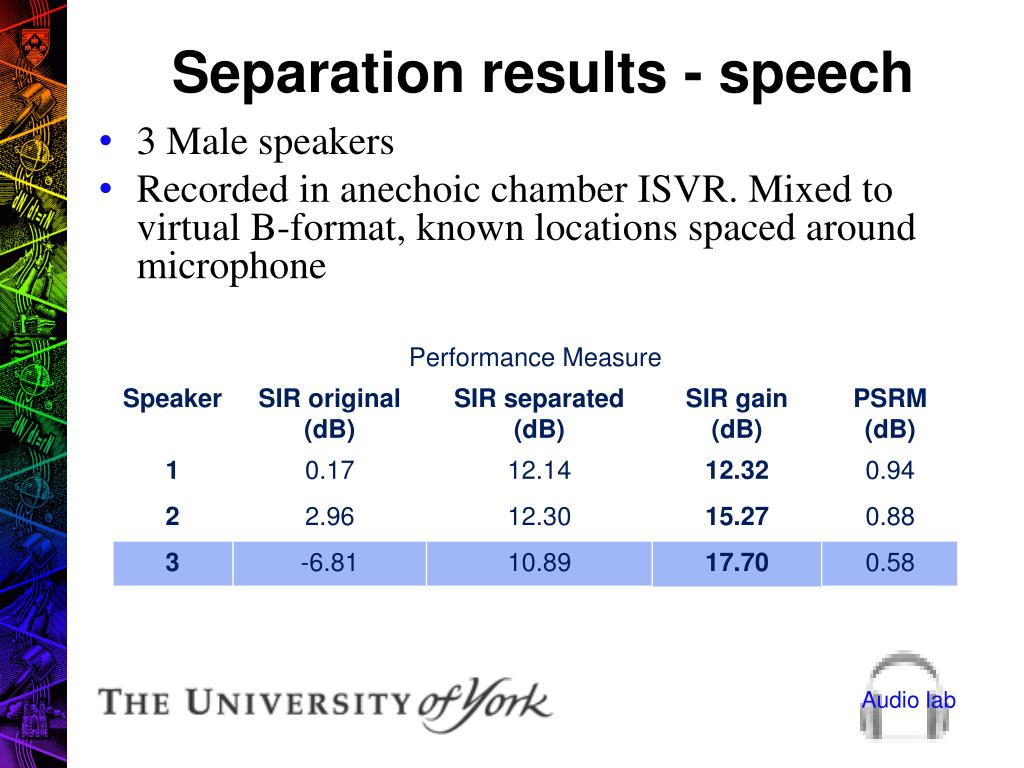 Separation results - speech

• 3 Male speakers
• Recorded in anechoic chamber ISVR. Mixed to virtual B-format, known locations spaced around microphone

Performance Measure

| Speaker | SIR original (dB) | SIR separated (dB) | SIR gain (dB) | PSRM (dB) |
|---|---|---|---|---|
| 1 | 0.17 | 12.14 | 12.32 | 0.94 |
| 2 | 2.96 | 12.30 | 15.27 | 0.88 |
| 3 | -6.81 | 10.89 | 17.70 | 0.58 |

THE UNIVERSITY of York

Audio lab